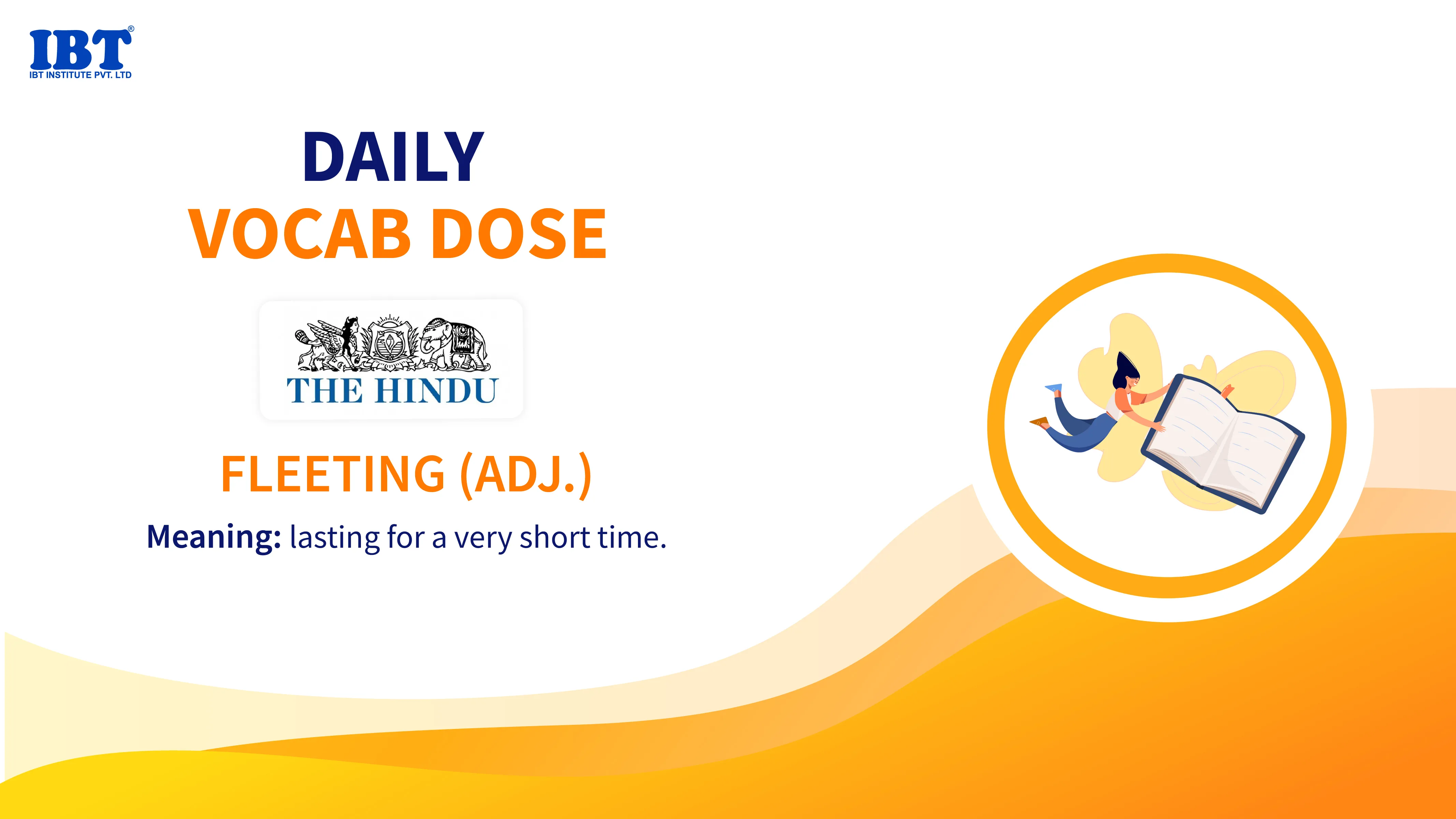 IBT®
IBT INSTITUTE PVT. LTD

DAILY
VOCAB DOSE

THE HINDU

FLEETING (ADJ.)

Meaning: lasting for a very short time.